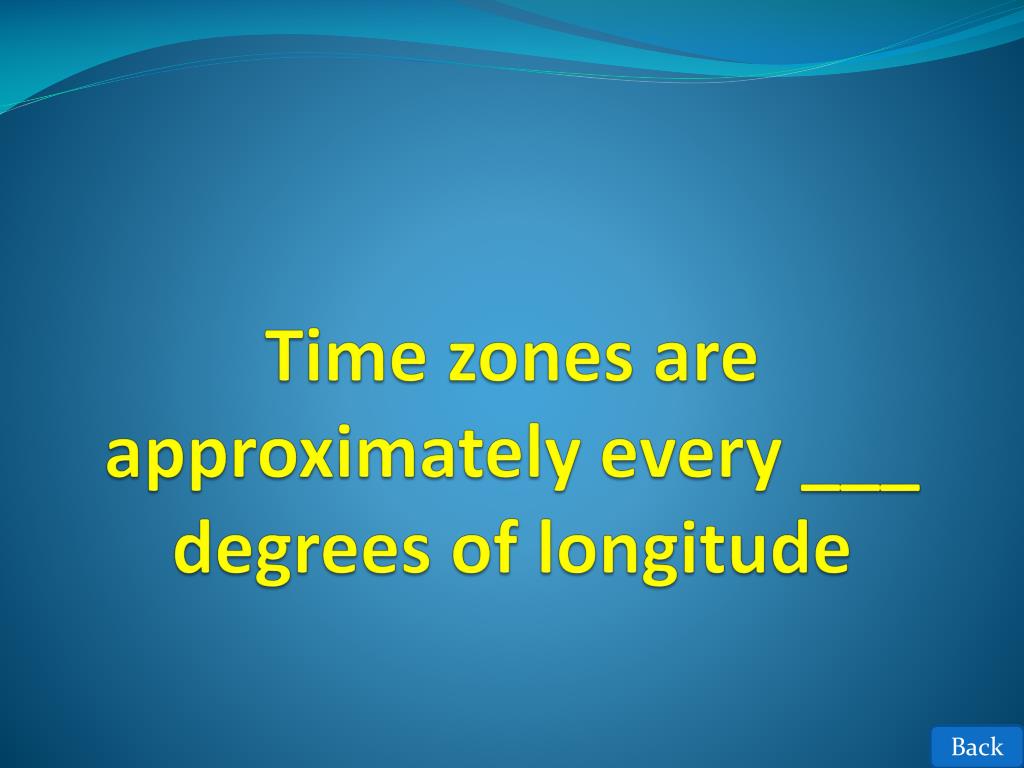 Time zones are approximately every ___ degrees of longitude

Back